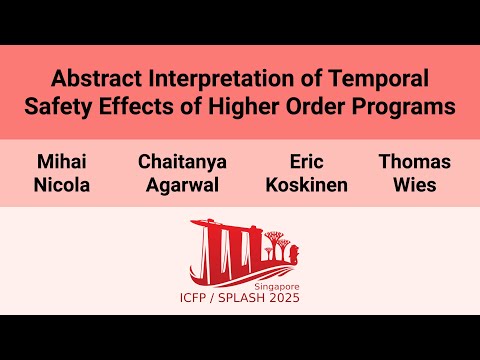 Abstract Interpretation of Temporal Safety Effects of Higher Order Programs

Mihai Nicola

Chaitanya Agarwal

Eric Koskinen

Thomas Wies

Singapore
ICFP / SPLASH 2025